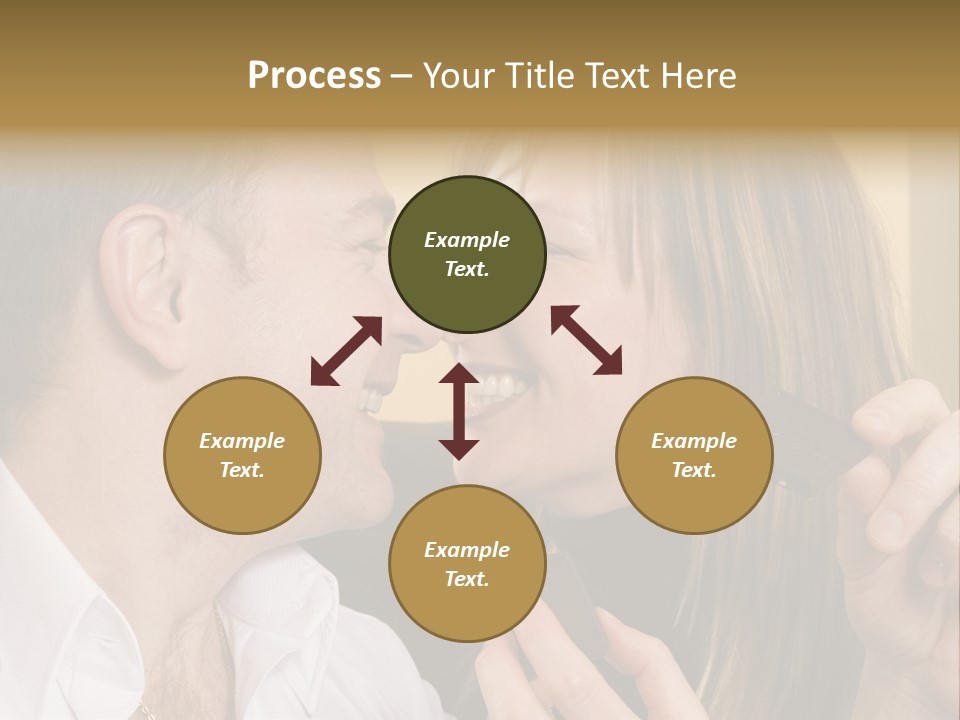 Process – Your Title Text Here

Example Text.

Example Text.

Example Text.

Example Text.